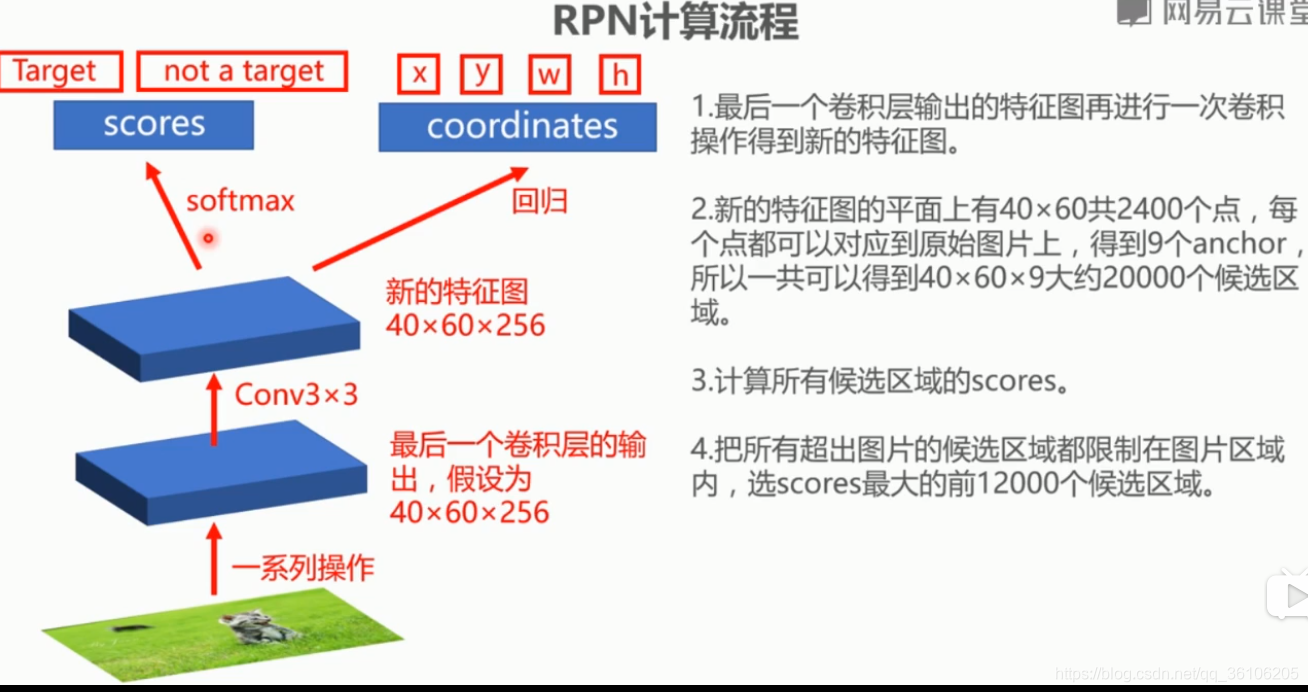 RPN计算流程

网易云课堂

Target

not a target

x

y

w

h

scores

coordinates

softmax

回归

新的特征图
40×60×256

Conv3×3

最后一个卷积层的输出，假设为
40×60×256

一系列操作

1.最后一个卷积层输出的特征图再进行一次卷积操作得到新的特征图。

2.新的特征图的平面上有40×60共2400个点，每个点都可以对应到原始图片上，得到9个anchor，所以一共可以得到40×60×9大约20000个候选区域。

3.计算所有候选区域的scores。

4.把所有超出图片的候选区域都限制在图片区域内，选scores最大的前12000个候选区域。

https://blog.csdn.net/qq_36106205